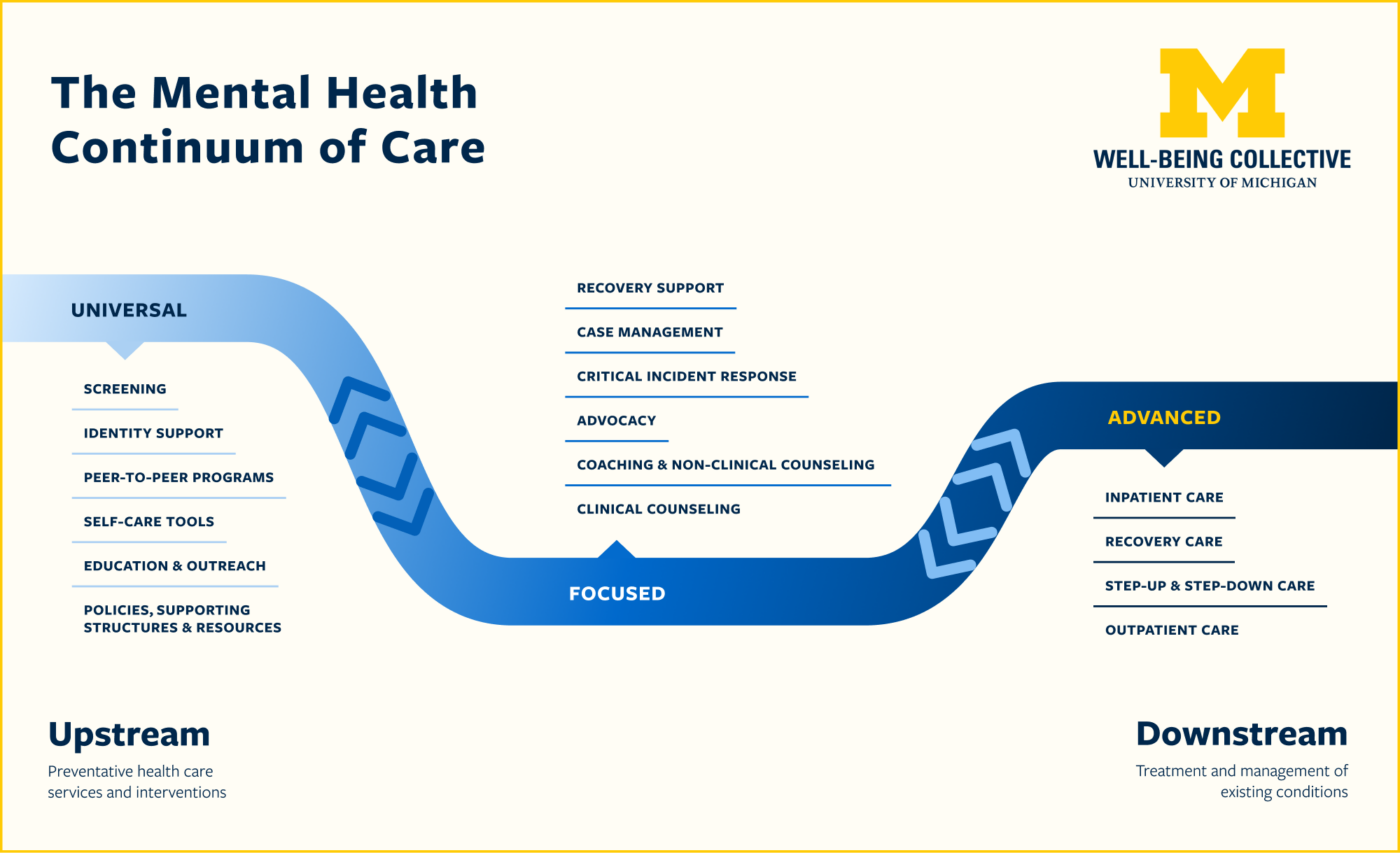 The Mental Health Continuum of Care

M
WELL-BEING COLLECTIVE
UNIVERSITY OF MICHIGAN

UNIVERSAL

SCREENING
IDENTITY SUPPORT
PEER-TO-PEER PROGRAMS
SELF-CARE TOOLS
EDUCATION & OUTREACH
POLICIES, SUPPORTING STRUCTURES & RESOURCES

RECOVERY SUPPORT
CASE MANAGEMENT
CRITICAL INCIDENT RESPONSE
ADVOCACY
COACHING & NON-CLINICAL COUNSELING
CLINICAL COUNSELING

FOCUSED

ADVANCED

INPATIENT CARE
RECOVERY CARE
STEP-UP & STEP-DOWN CARE
OUTPATIENT CARE

Upstream
Preventative health care services and interventions

Downstream
Treatment and management of existing conditions